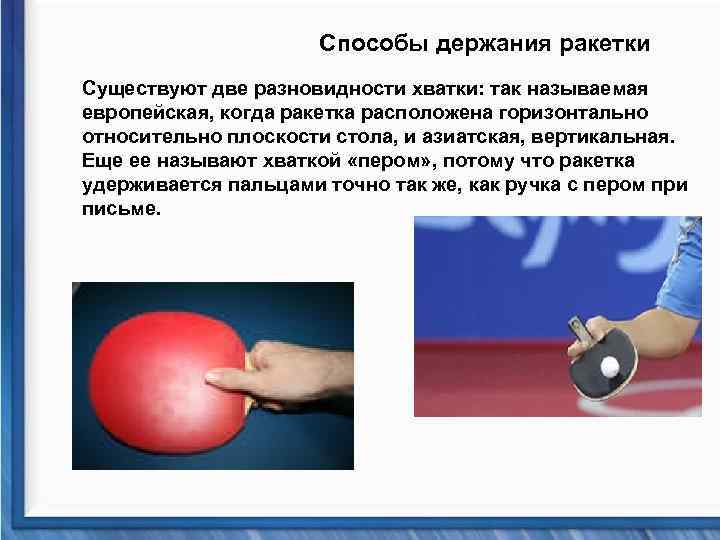 Способы держания ракетки

Существуют две разновидности хватки: так называемая европейская, когда ракетка расположена горизонтально относительно плоскости стола, и азиатская, вертикальная. Еще ее называют хваткой «пером», потому что ракетка удерживается пальцами точно так же, как ручка с пером при письме.